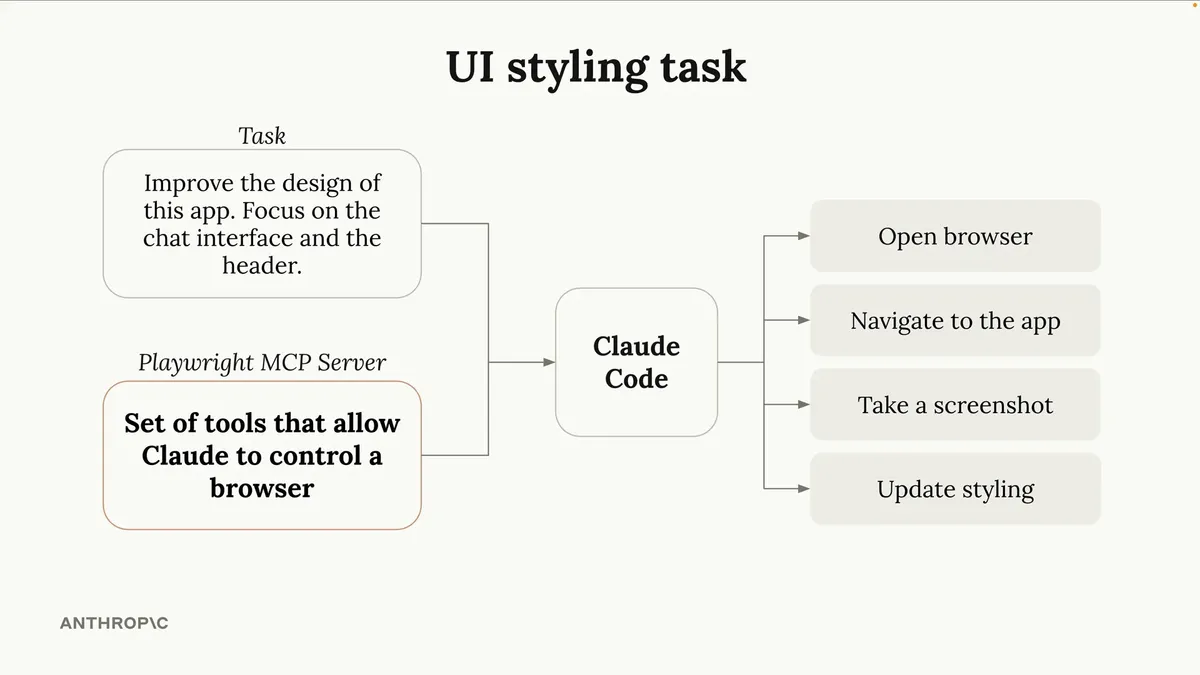 UI styling task

Task

Improve the design of this app. Focus on the chat interface and the header.

Playwright MCP Server

Set of tools that allow Claude to control a browser

Claude Code

Open browser

Navigate to the app

Take a screenshot

Update styling

ANTHROP\C